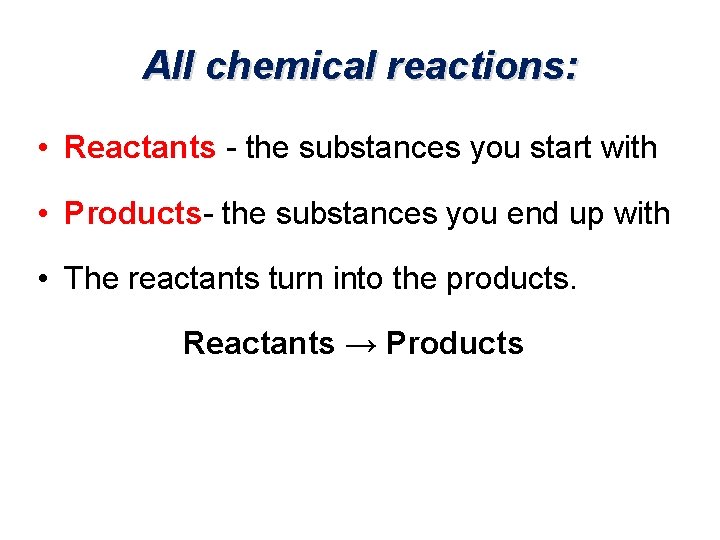 All chemical reactions:

• Reactants - the substances you start with

• Products- the substances you end up with

• The reactants turn into the products.

Reactants → Products